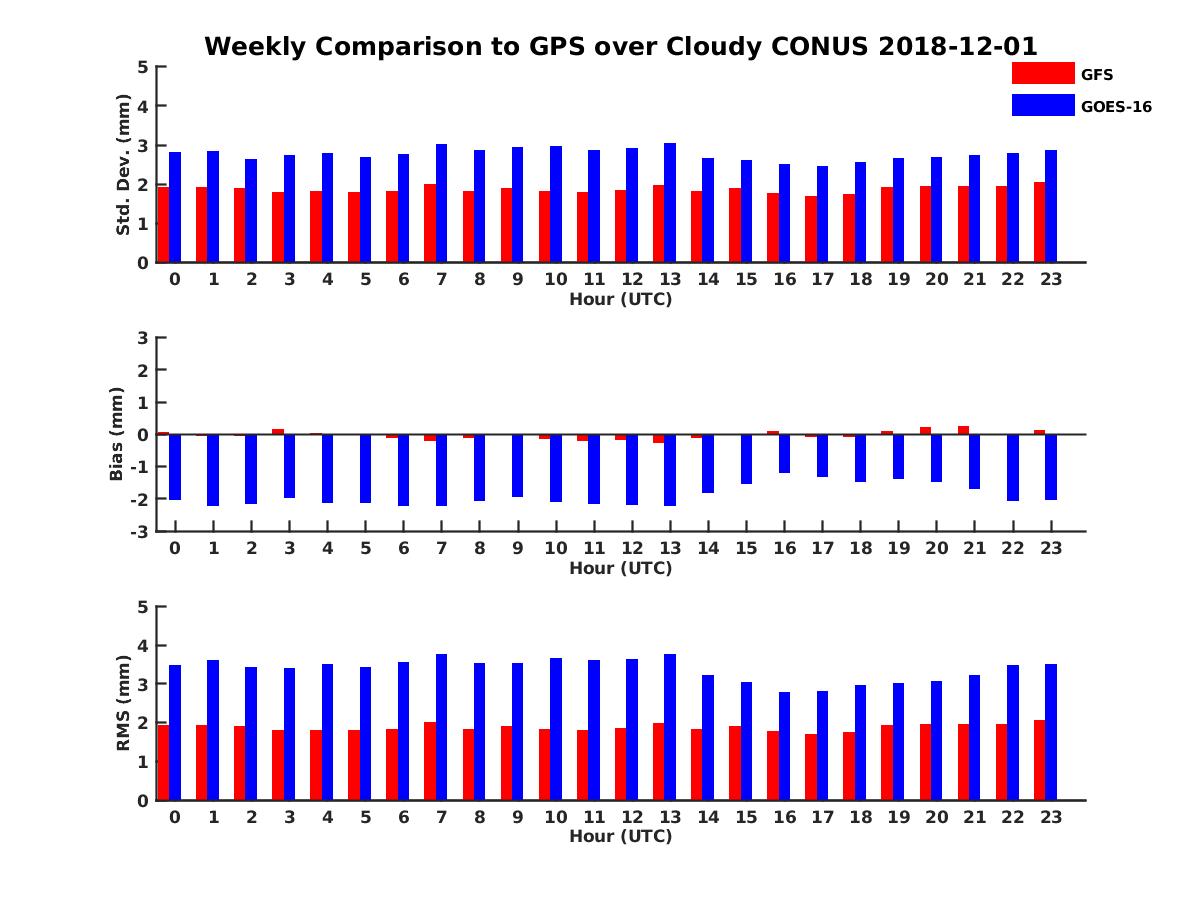 Weekly Comparison to GPS over Cloudy CONUS 2018-12-01

GFS
GOES-16

Std. Dev. (mm)
5
4
3
2
1
0
0 1 2 3 4 5 6 7 8 9 10 11 12 13 14 15 16 17 18 19 20 21 22 23
Hour (UTC)

Bias (mm)
3
2
1
0
-1
-2
-3
0 1 2 3 4 5 6 7 8 9 10 11 12 13 14 15 16 17 18 19 20 21 22 23
Hour (UTC)

RMS (mm)
5
4
3
2
1
0
0 1 2 3 4 5 6 7 8 9 10 11 12 13 14 15 16 17 18 19 20 21 22 23
Hour (UTC)